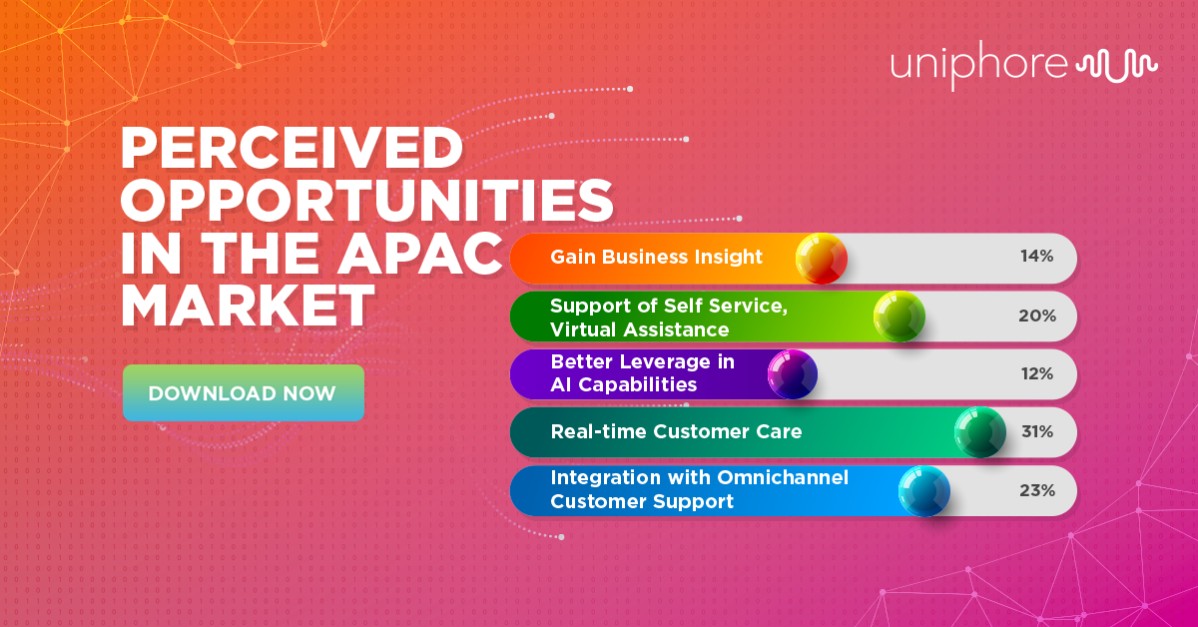 uniphore

PERCEIVED OPPORTUNITIES IN THE APAC MARKET

DOWNLOAD NOW

Gain Business Insight 14%

Support of Self Service, Virtual Assistance 20%

Better Leverage in AI Capabilities 12%

Real-time Customer Care 31%

Integration with Omnichannel Customer Support 23%